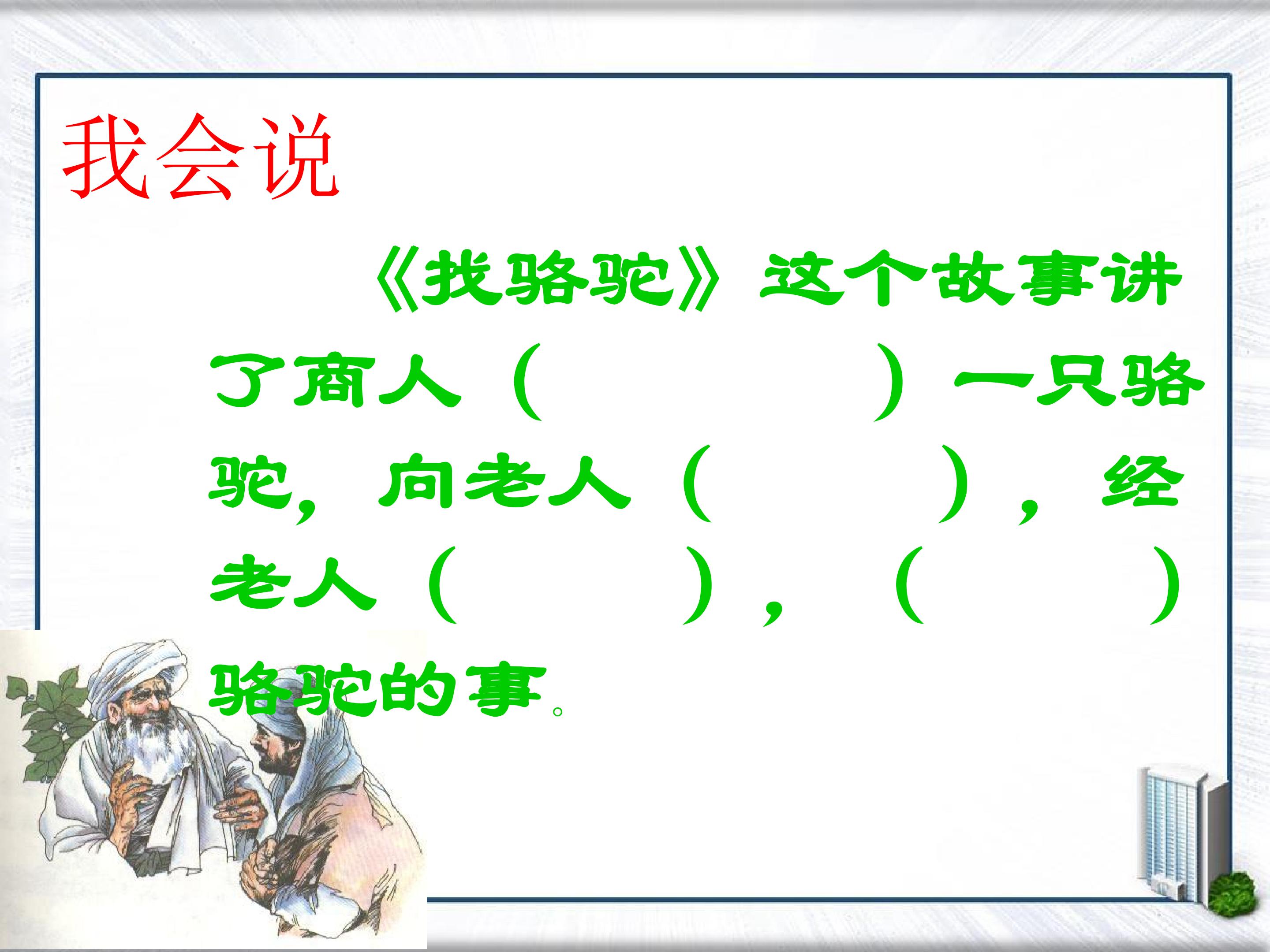 我会说

《找骆驼》这个故事讲了商人（　　　　）一只骆驼，向老人（　　　），经老人（　　　），（　　　）骆驼的事。